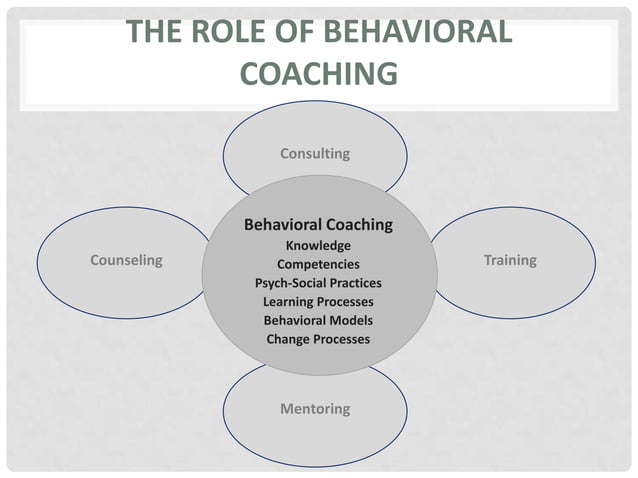 THE ROLE OF BEHAVIORAL COACHING

Consulting

Counseling

Behavioral Coaching
Knowledge
Competencies
Psych-Social Practices
Learning Processes
Behavioral Models
Change Processes

Training

Mentoring